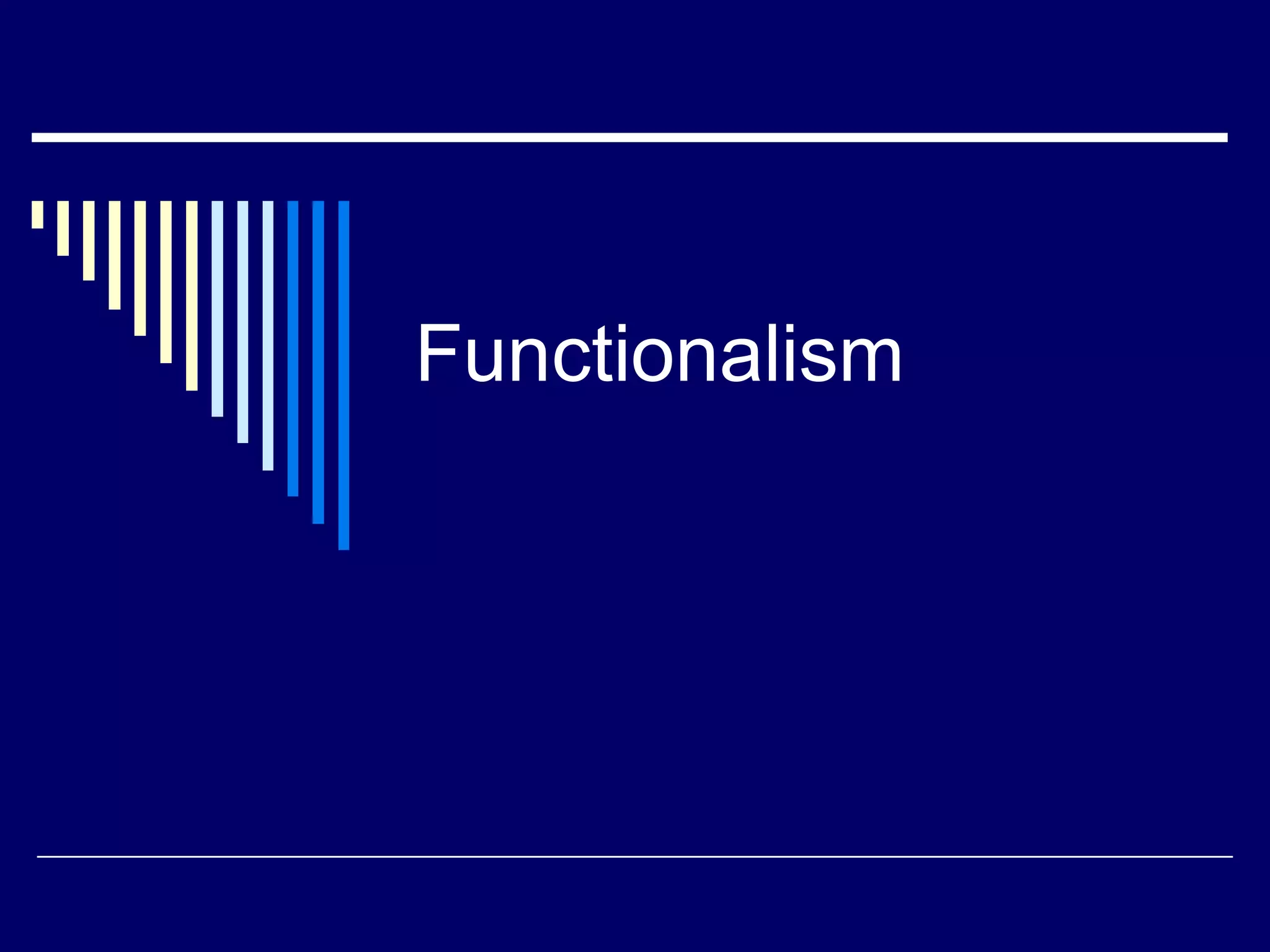 Functionalism